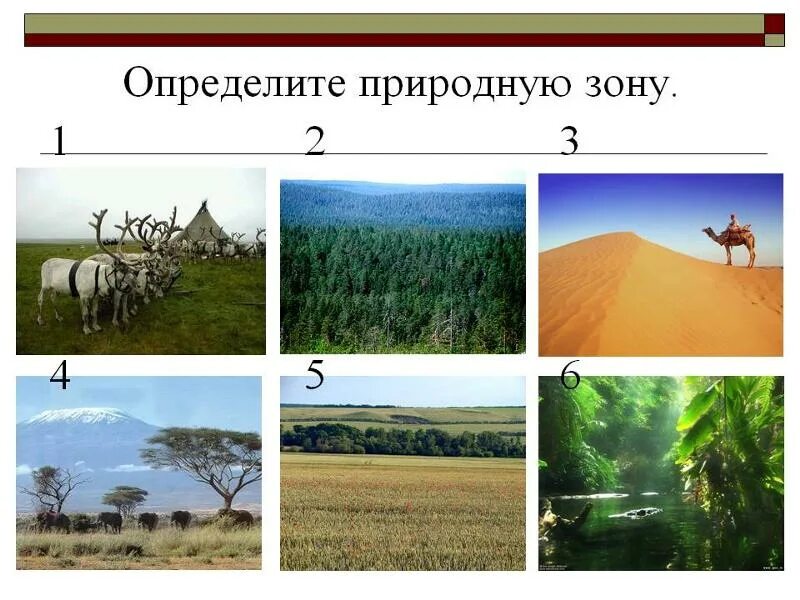 Определите природную зону.

1

2

3

4

5

6